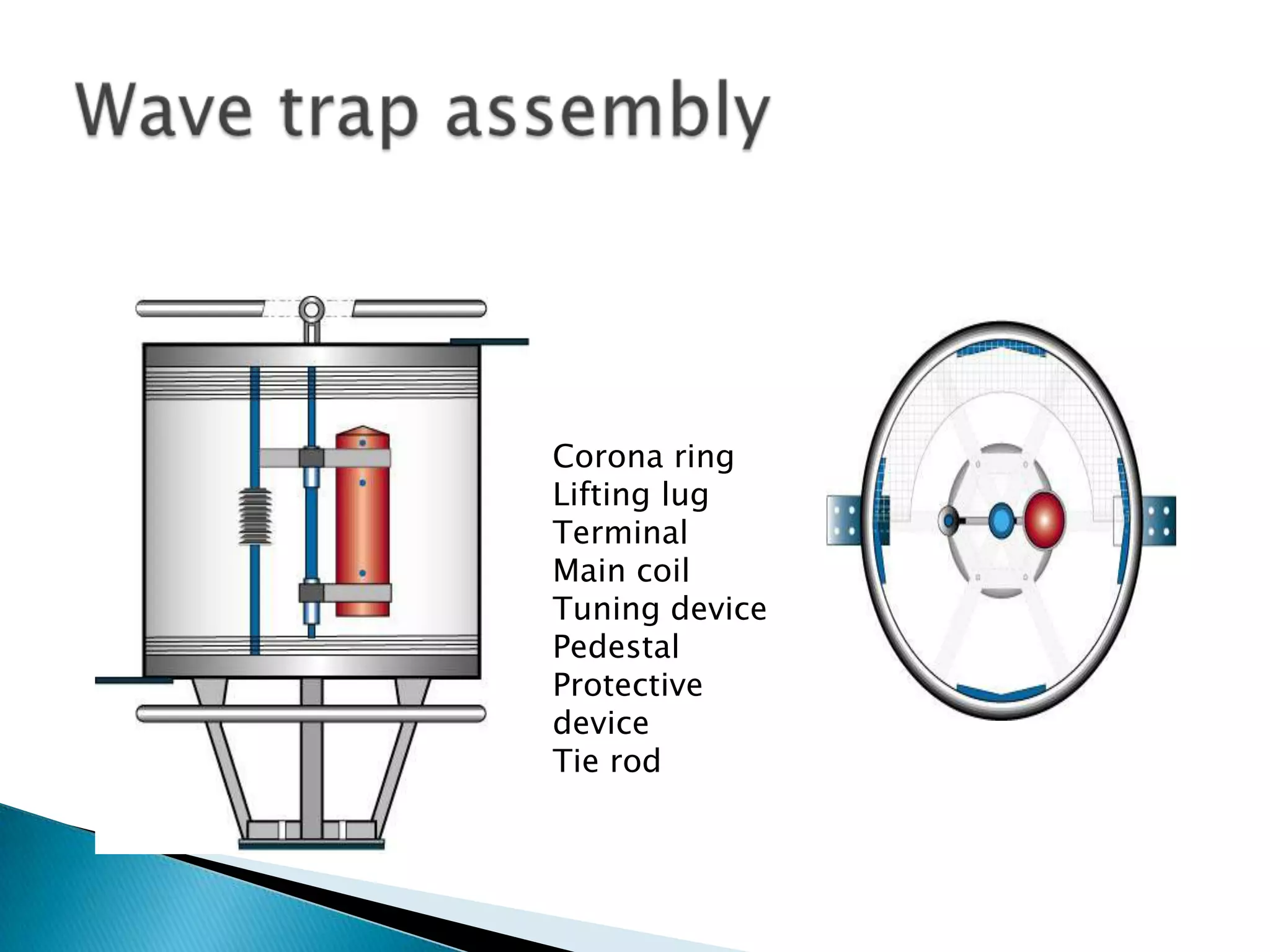 Wave trap assembly

Corona ring
Lifting lug
Terminal
Main coil
Tuning device
Pedestal
Protective device
Tie rod